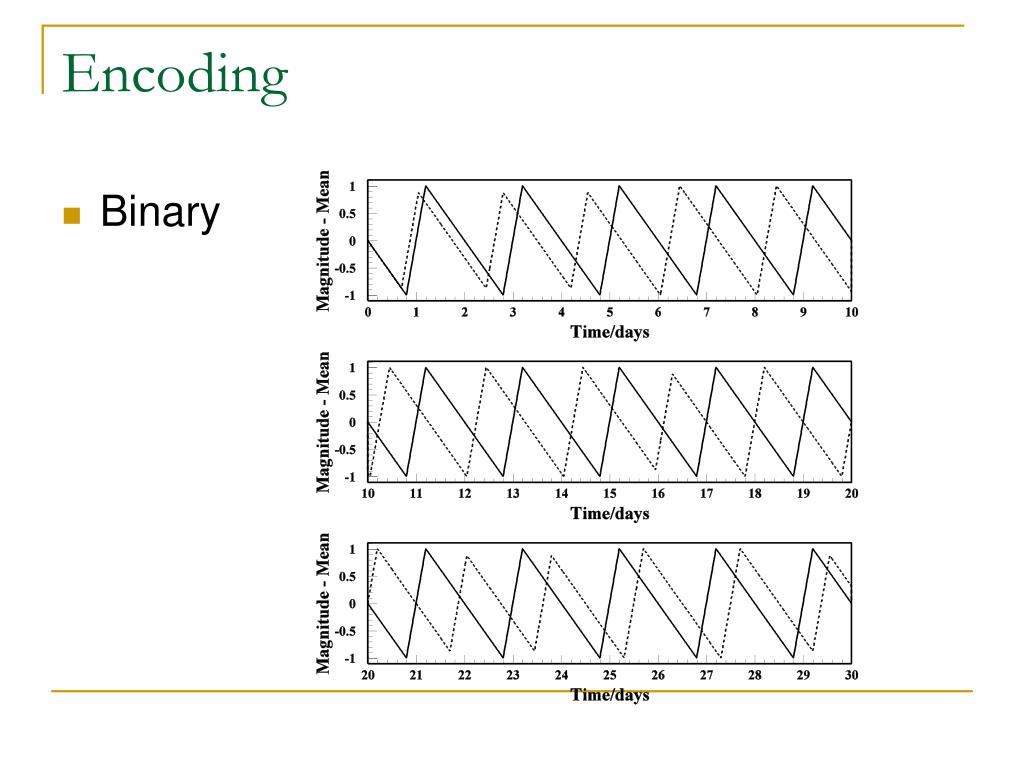 Encoding

Binary

Magnitude - Mean
1
0.5
0
-0.5
-1
0 1 2 3 4 5 6 7 8 9 10
Time/days

Magnitude - Mean
1
0.5
0
-0.5
-1
10 11 12 13 14 15 16 17 18 19 20
Time/days

Magnitude - Mean
1
0.5
0
-0.5
-1
20 21 22 23 24 25 26 27 28 29 30
Time/days